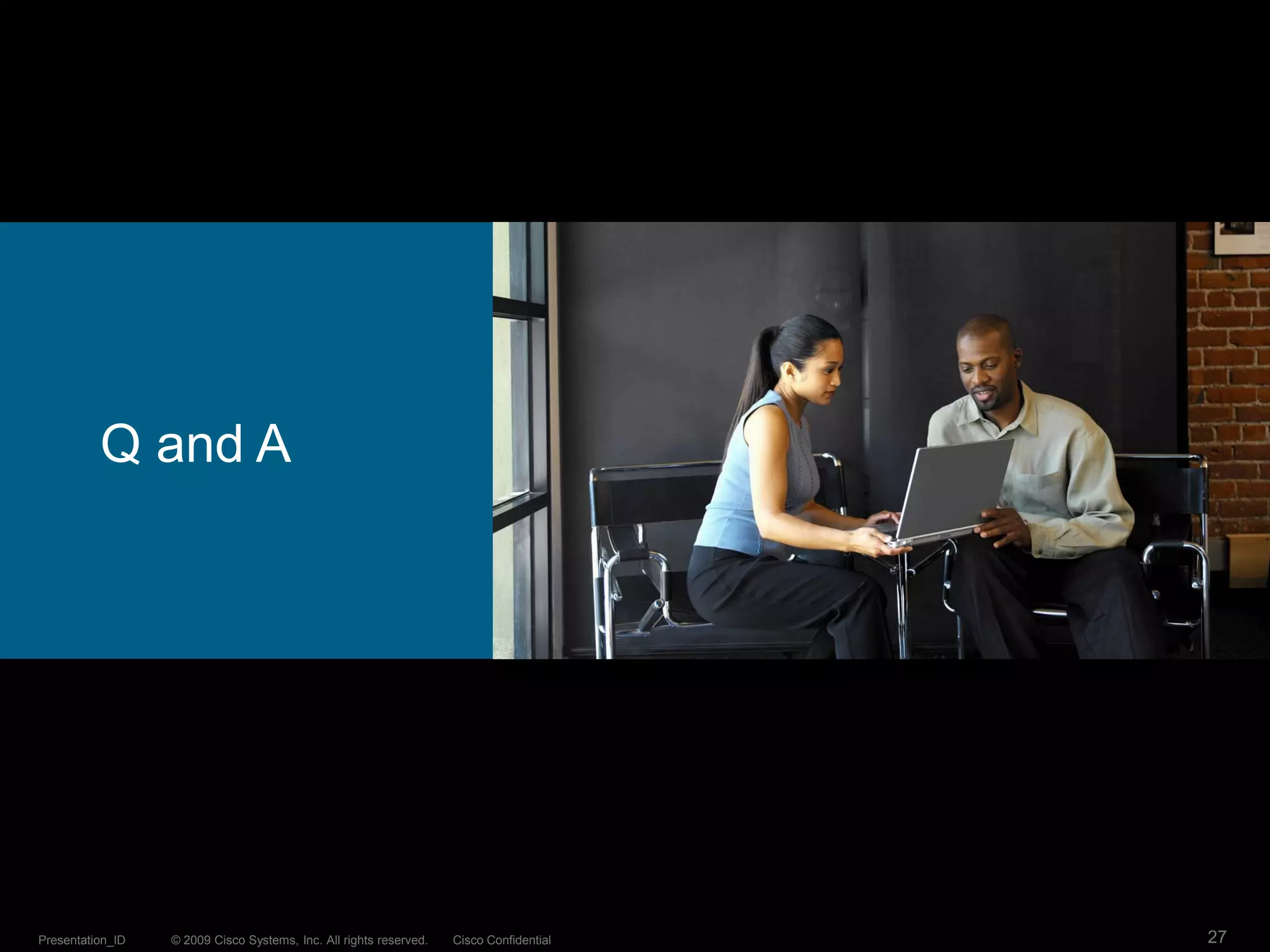 Q and A

Presentation_ID © 2009 Cisco Systems, Inc. All rights reserved. Cisco Confidential

27